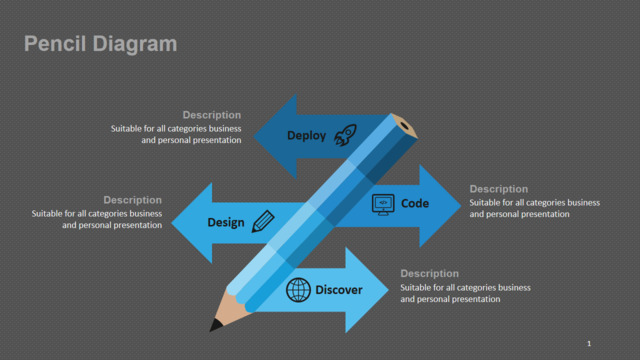 Pencil Diagram

Description
Suitable for all categories business and personal presentation

Deploy

Description
Suitable for all categories business and personal presentation

Design

Code

Description
Suitable for all categories business and personal presentation

Discover

Description
Suitable for all categories business and personal presentation

1